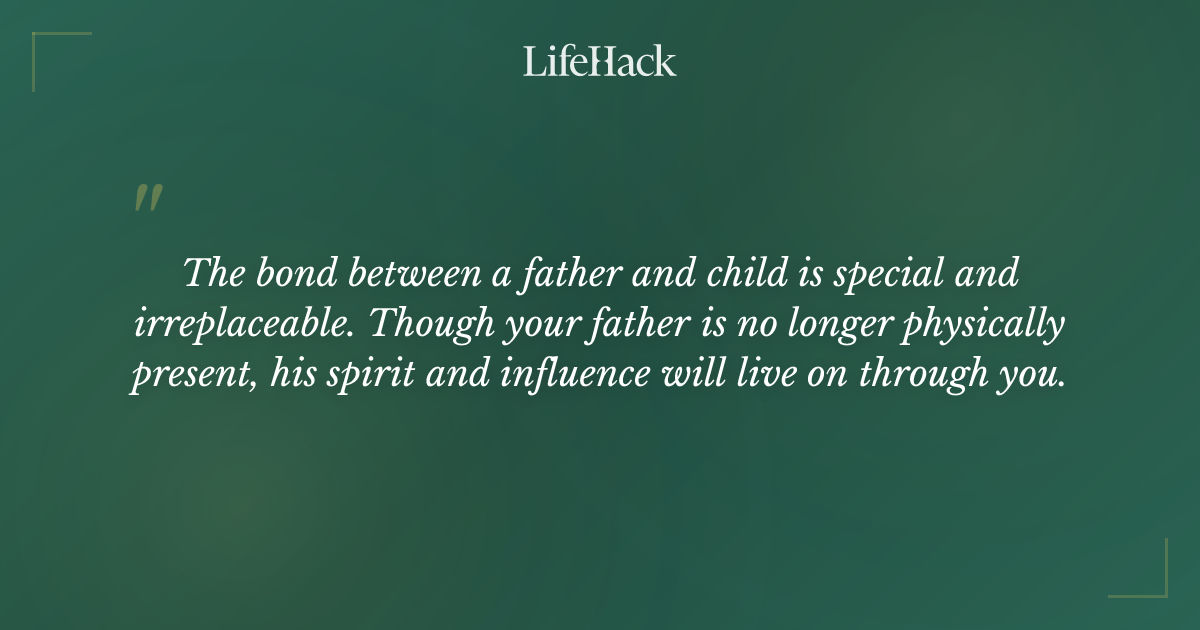 LifeHack

"

The bond between a father and child is special and irreplaceable. Though your father is no longer physically present, his spirit and influence will live on through you.